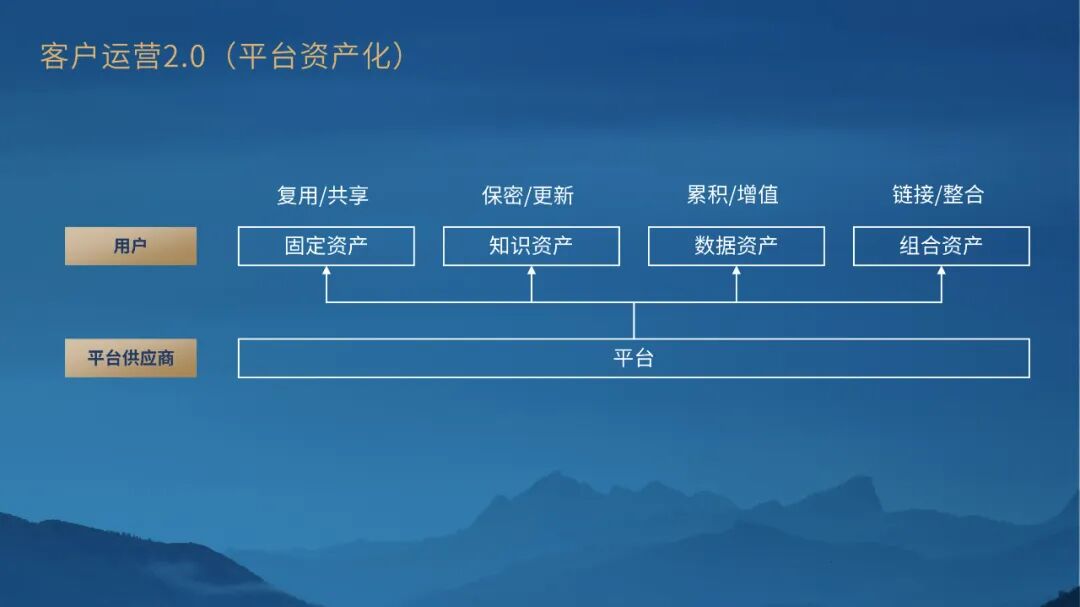 客户运营2.0（平台资产化）

复用/共享
保密/更新
累积/增值
链接/整合

用户
固定资产
知识资产
数据资产
组合资产

平台供应商
平台